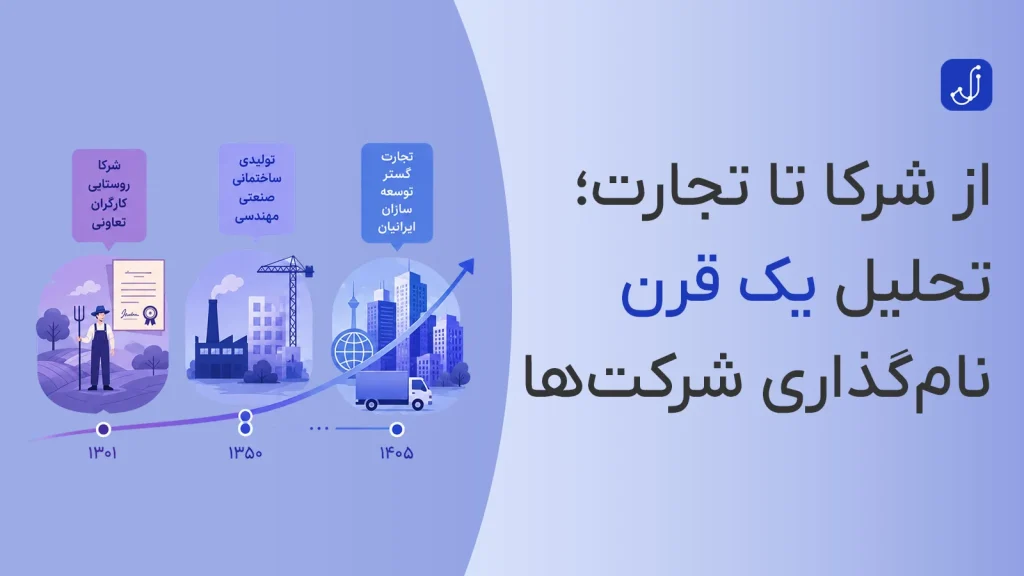 از شرکا تا تجارت؛
تحلیل یک قرن
نام‌گذاری شرکت‌ها

شرکا
روستایی
کارگران
تعاونی

تولیدی
ساختمانی
صنعتی
مهندسی

تجارت
گستر
توسعه
سازان
ایرانیان

۱۳۰۱
۱۳۵۰
۱۴۰۵